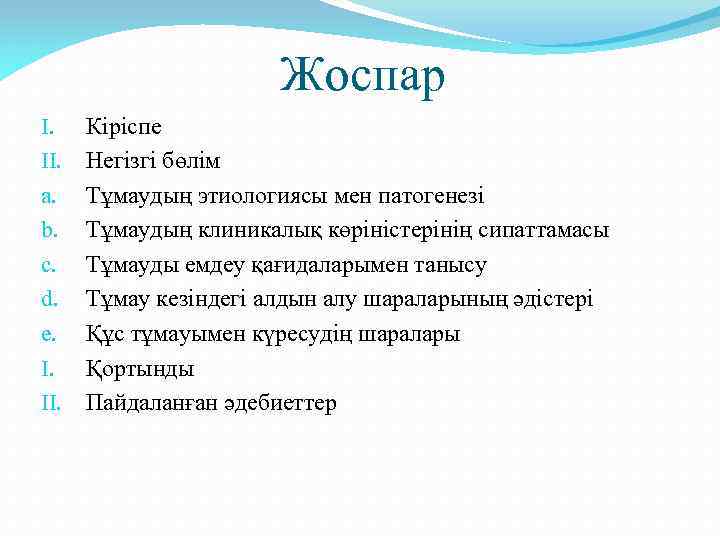 Жоспар

I. Кіріспе
II. Негізгі бөлім
a. Тұмаудың этиологиясы мен патогенезі
b. Тұмаудың клиникалық көріністерінің сипаттамасы
c. Тұмауды емдеу қағидаларымен танысу
d. Тұмау кезіндегі алдын алу шараларының әдістері
e. Құс тұмауымен күресудің шаралары
I. Қортынды
II. Пайдаланған әдебиеттер